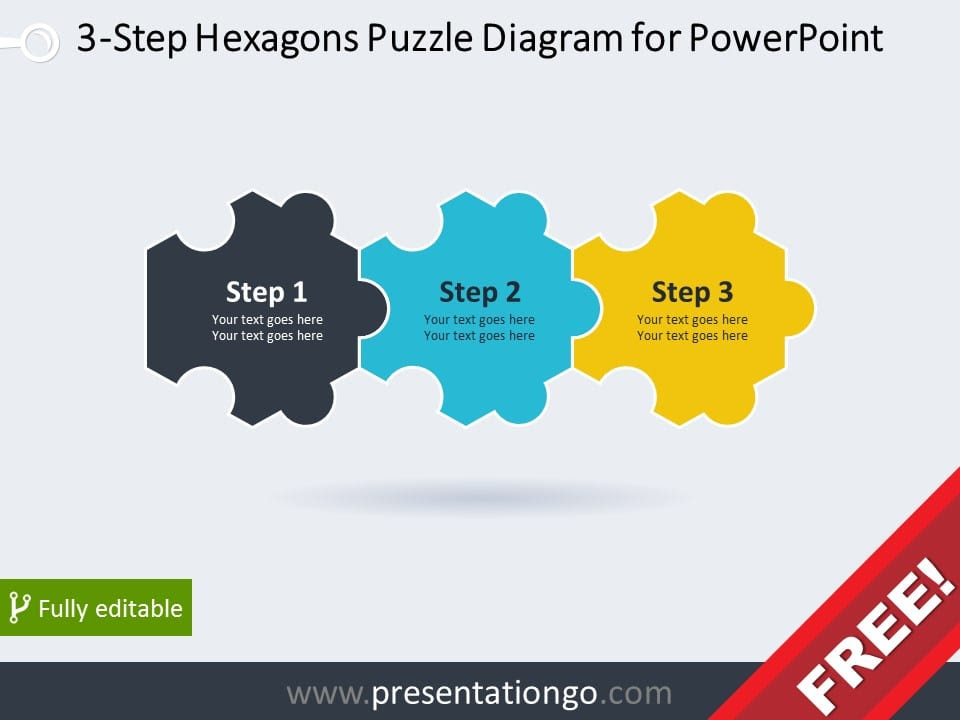 3-Step Hexagons Puzzle Diagram for PowerPoint

Step 1
Your text goes here
Your text goes here

Step 2
Your text goes here
Your text goes here

Step 3
Your text goes here
Your text goes here

Fully editable

www.presentationgo.com

FREE!